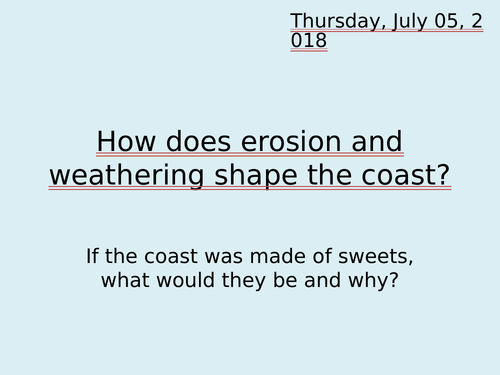 Thursday, July 05, 2018

How does erosion and weathering shape the coast?

If the coast was made of sweets, what would they be and why?